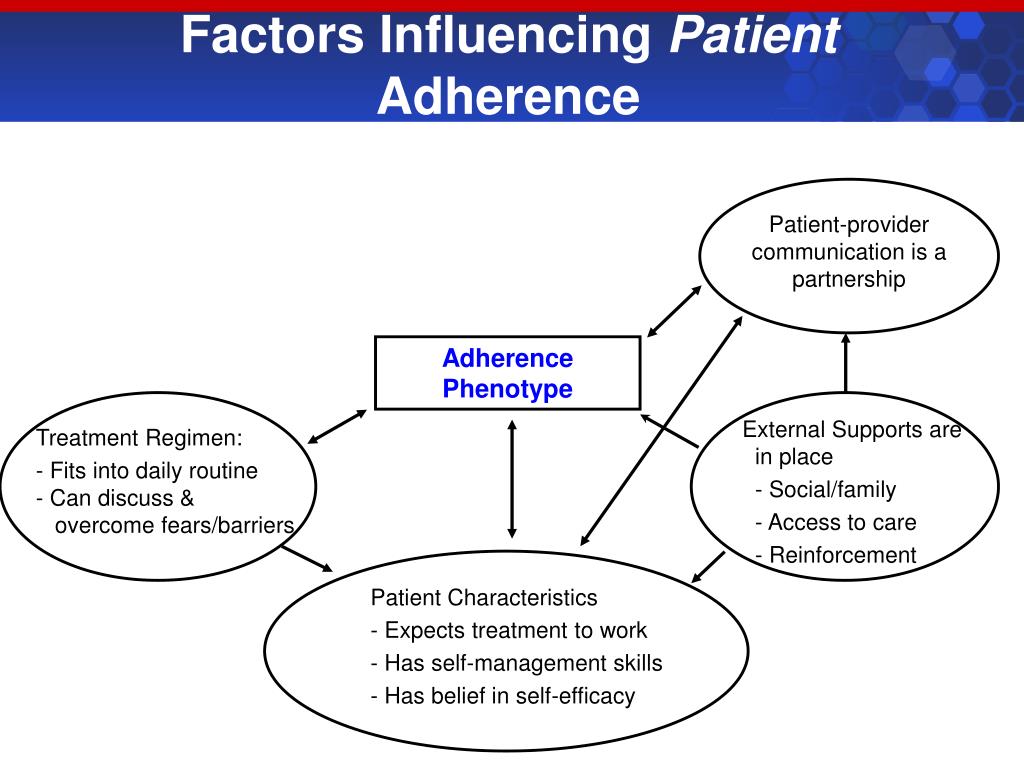 Factors Influencing Patient Adherence

Patient-provider communication is a partnership

Adherence Phenotype

Treatment Regimen:
- Fits into daily routine
- Can discuss & overcome fears/barriers

External Supports are in place
- Social/family
- Access to care
- Reinforcement

Patient Characteristics
- Expects treatment to work
- Has self-management skills
- Has belief in self-efficacy